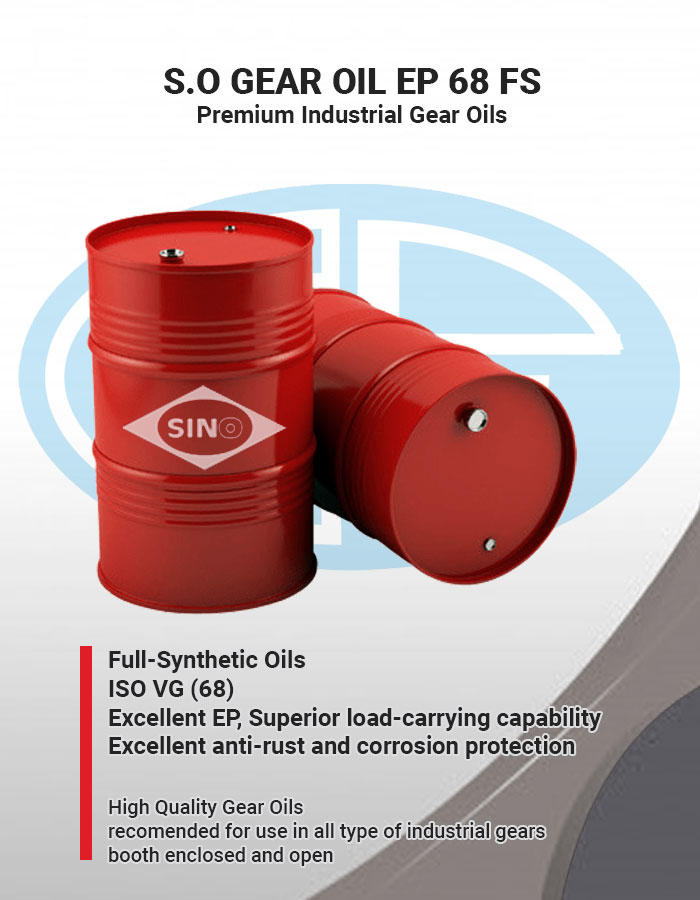 S.O GEAR OIL EP 68 FS
Premium Industrial Gear Oils

SINO

Full-Synthetic Oils
ISO VG (68)
Excellent EP, Superior load-carrying capability
Excellent anti-rust and corrosion protection

High Quality Gear Oils
recomended for use in all type of industrial gears
booth enclosed and open